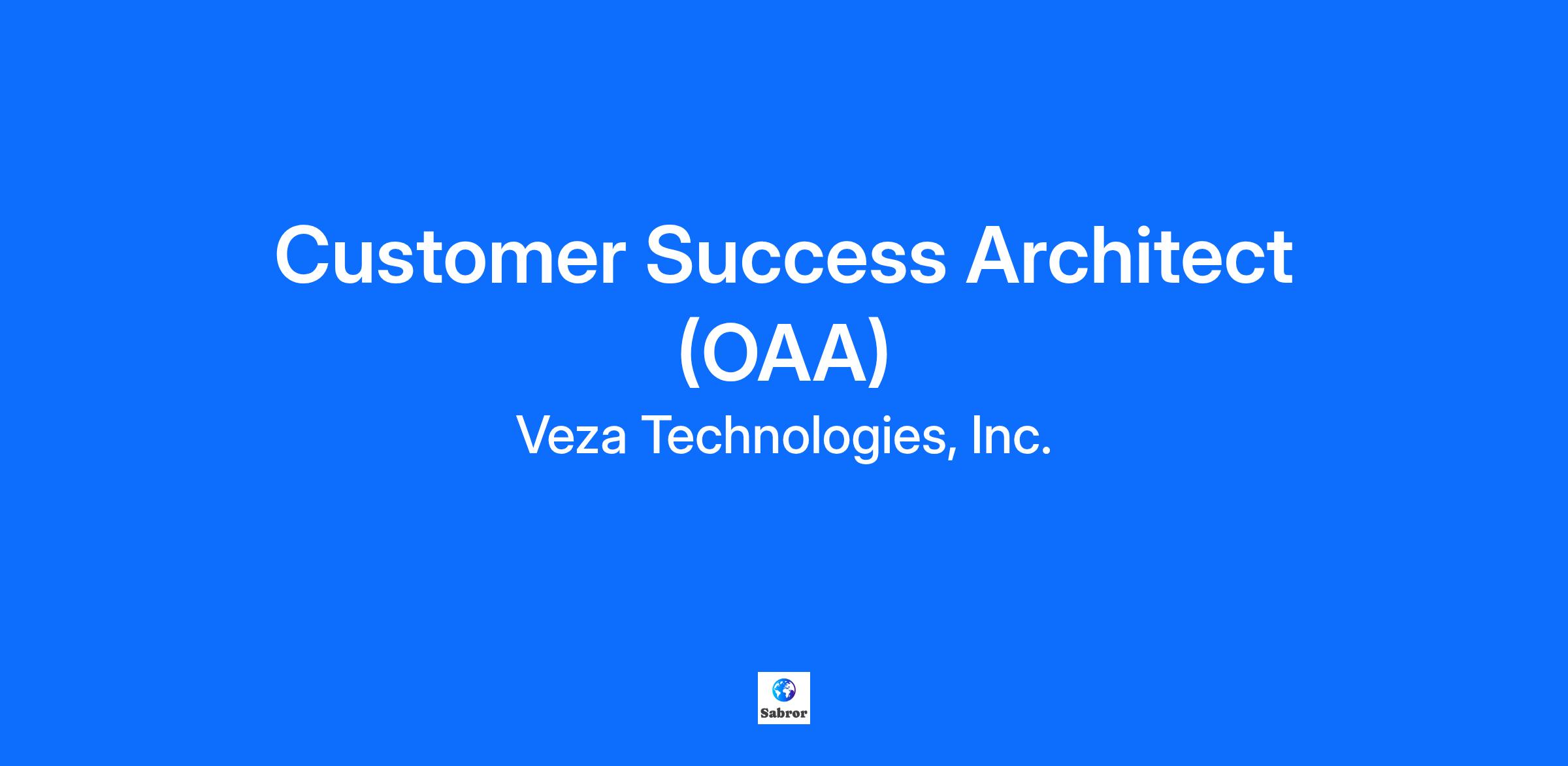 Customer Success Architect (OAA)

Veza Technologies, Inc.

Sabror